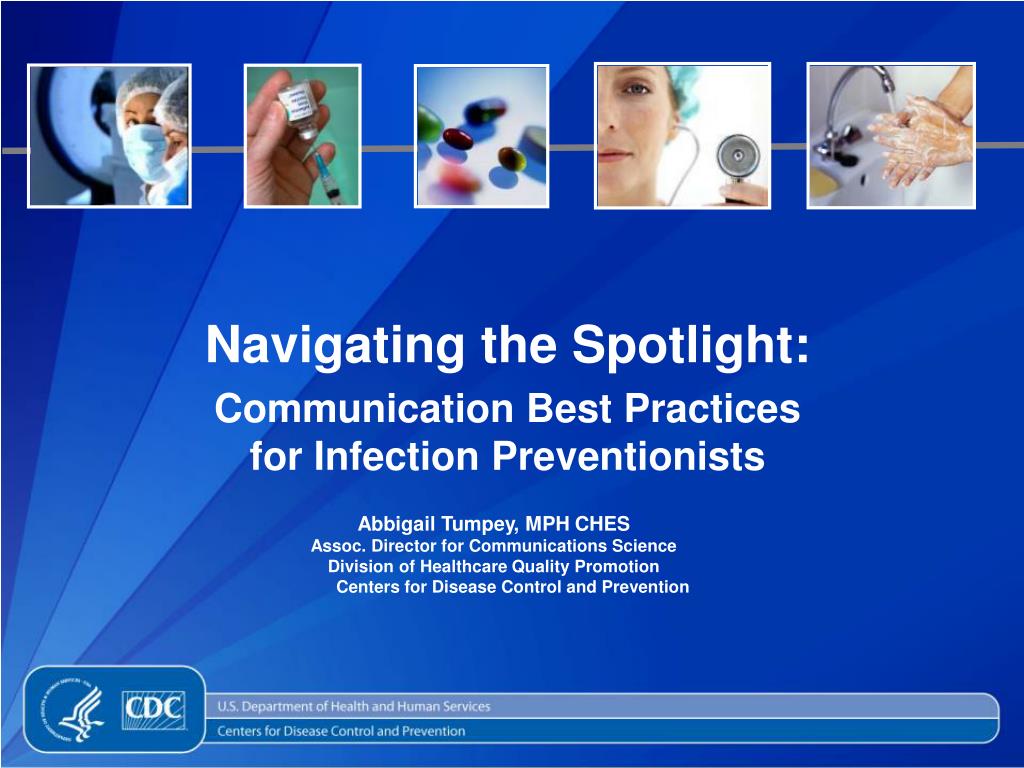 Navigating the Spotlight:
Communication Best Practices for Infection Preventionists

Abbigail Tumpey, MPH CHES
Assoc. Director for Communications Science
Division of Healthcare Quality Promotion
Centers for Disease Control and Prevention

CDC

U.S. Department of Health and Human Services
Centers for Disease Control and Prevention